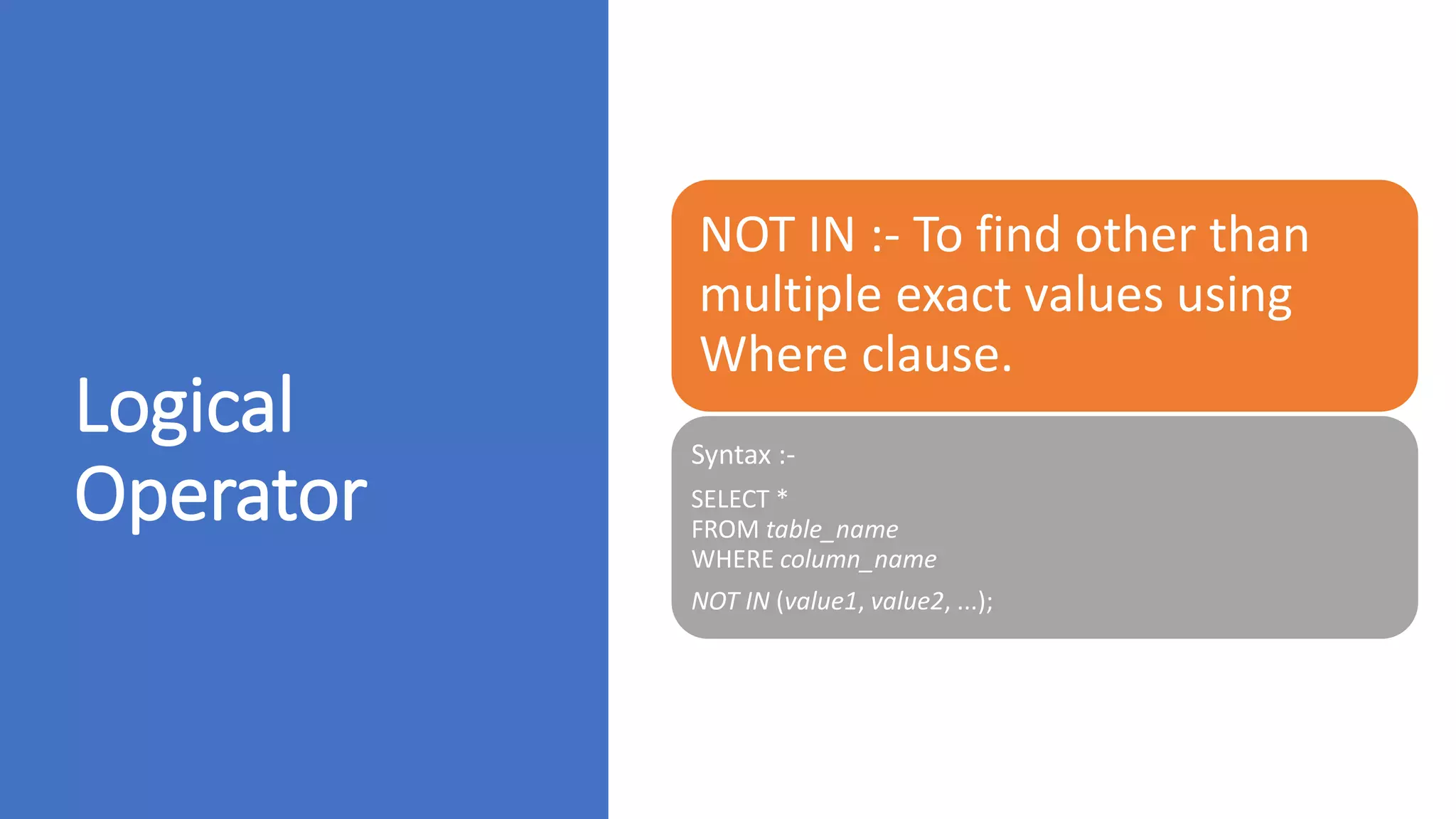 Logical Operator

NOT IN :- To find other than multiple exact values using Where clause.

Syntax :-

SELECT *
FROM table_name
WHERE column_name

NOT IN (value1, value2, ...);